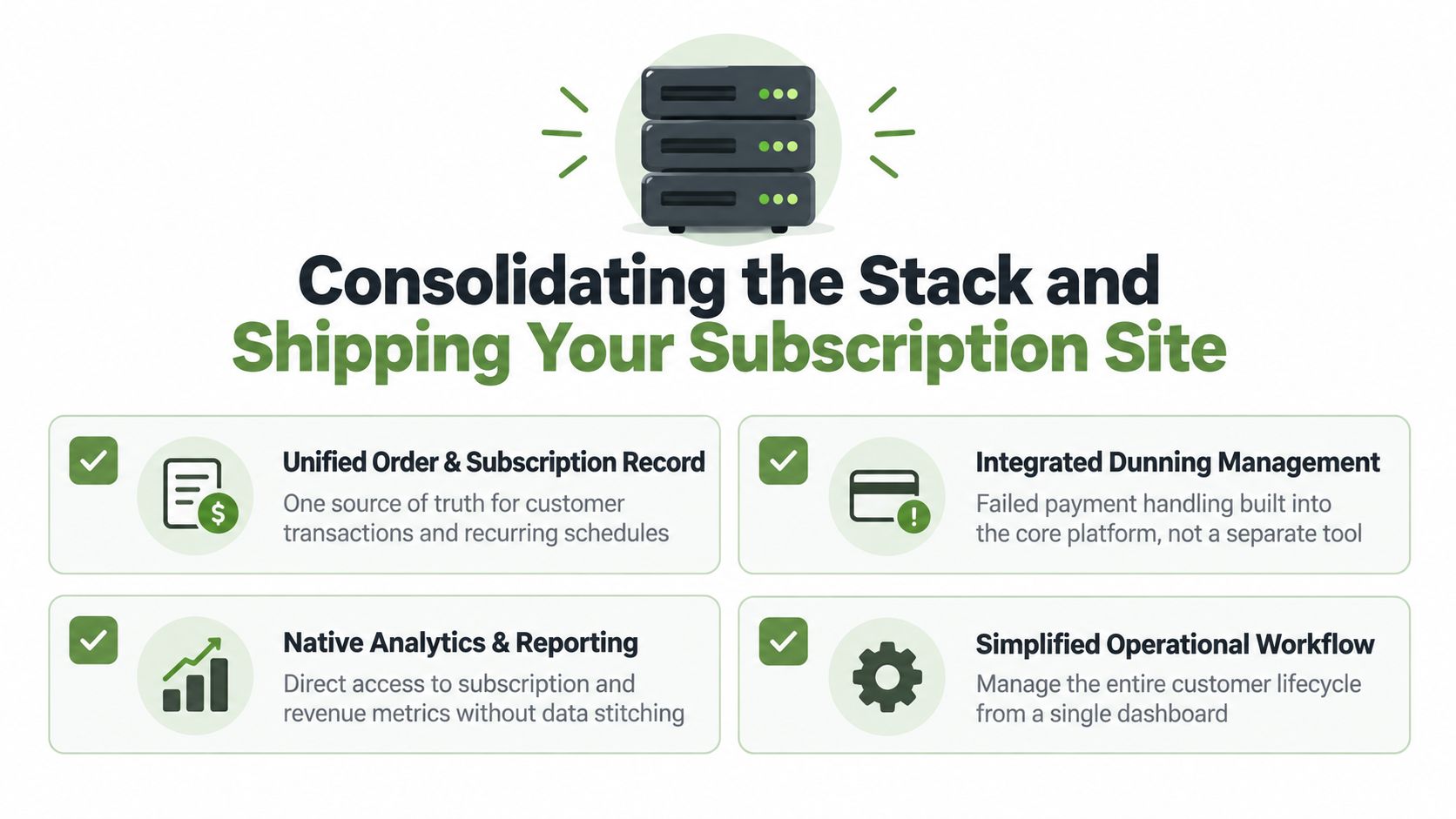 Consolidating the Stack and Shipping Your Subscription Site

Unified Order & Subscription Record
One source of truth for customer transactions and recurring schedules

Integrated Dunning Management
Failed payment handling built into the core platform, not a separate tool

Native Analytics & Reporting
Direct access to subscription and revenue metrics without data stitching

Simplified Operational Workflow
Manage the entire customer lifecycle from a single dashboard